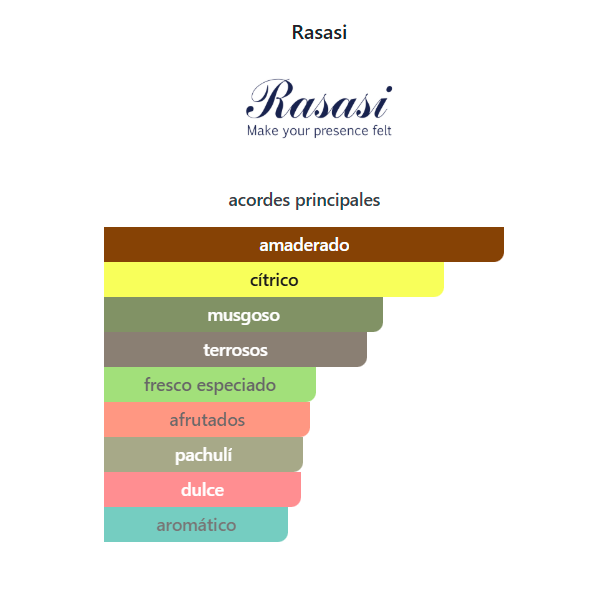 Rasasi

Rasasi
Make your presence felt

acordes principales

amaderado
cítrico
musgoso
terrosos
fresco especiado
afrutados
pachulí
dulce
aromático